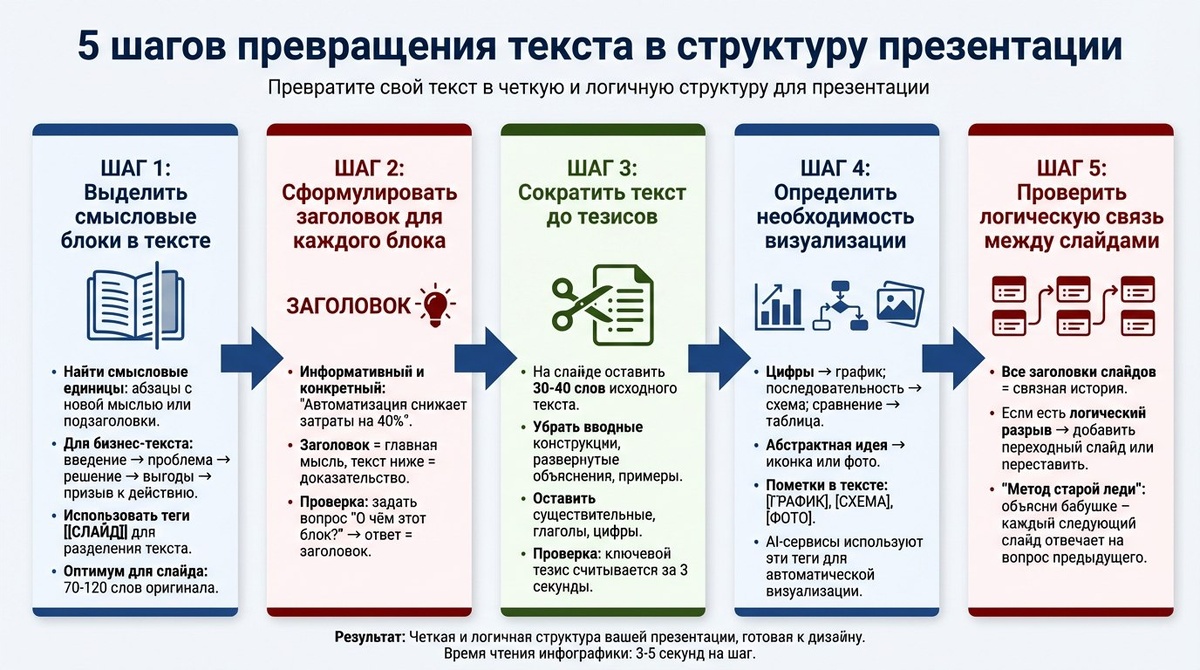 5 шагов превращения текста в структуру презентации

Превратите свой текст в четкую и логичную структуру для презентации

ШАГ 1:
Выделить смысловые блоки в тексте

• Найти смысловые единицы: абзацы с новой мыслью или подзаголовки.
• Для бизнес-текста: введение → проблема → решение → выгоды → призыв к действию.
• Использовать теги [[СЛАЙД]] для разделения текста.
• Оптимум для слайда: 70-120 слов оригинала.

ШАГ 2:
Сформулировать заголовок для каждого блока

ЗАГОЛОВОК

• Информативный и конкретный: "Автоматизация снижает затраты на 40%".
• Заголовок = главная мысль, текст ниже = доказательство.
• Проверка: задать вопрос "О чём этот блок?" → ответ = заголовок.

ШАГ 3:
Сократить текст до тезисов

• На слайде оставить 30-40 слов исходного текста.
• Убрать вводные конструкции, развернутые объяснения, примеры.
• Оставить существительные, глаголы, цифры.
• Проверка: ключевой тезис считывается за 3 секунды.

ШАГ 4:
Определить необходимость визуализации

• Цифры → график; последовательность → схема; сравнение → таблица.
• Абстрактная идея → иконка или фото.
• Пометки в тексте: [ГРАФИК], [СХЕМА], [ФОТО].
• AI-сервисы используют эти теги для автоматической визуализации.

ШАГ 5:
Проверить логическую связь между слайдами

• Все заголовки слайдов = связная история.
• Если есть логический разрыв → добавить переходный слайд или переставить.
• "Метод старой леди": объясни бабушке – каждый следующий слайд отвечает на вопрос предыдущего.

Результат: Четкая и логичная структура вашей презентации, готовая к дизайну.
Время чтения инфографики: 3-5 секунд на шаг.